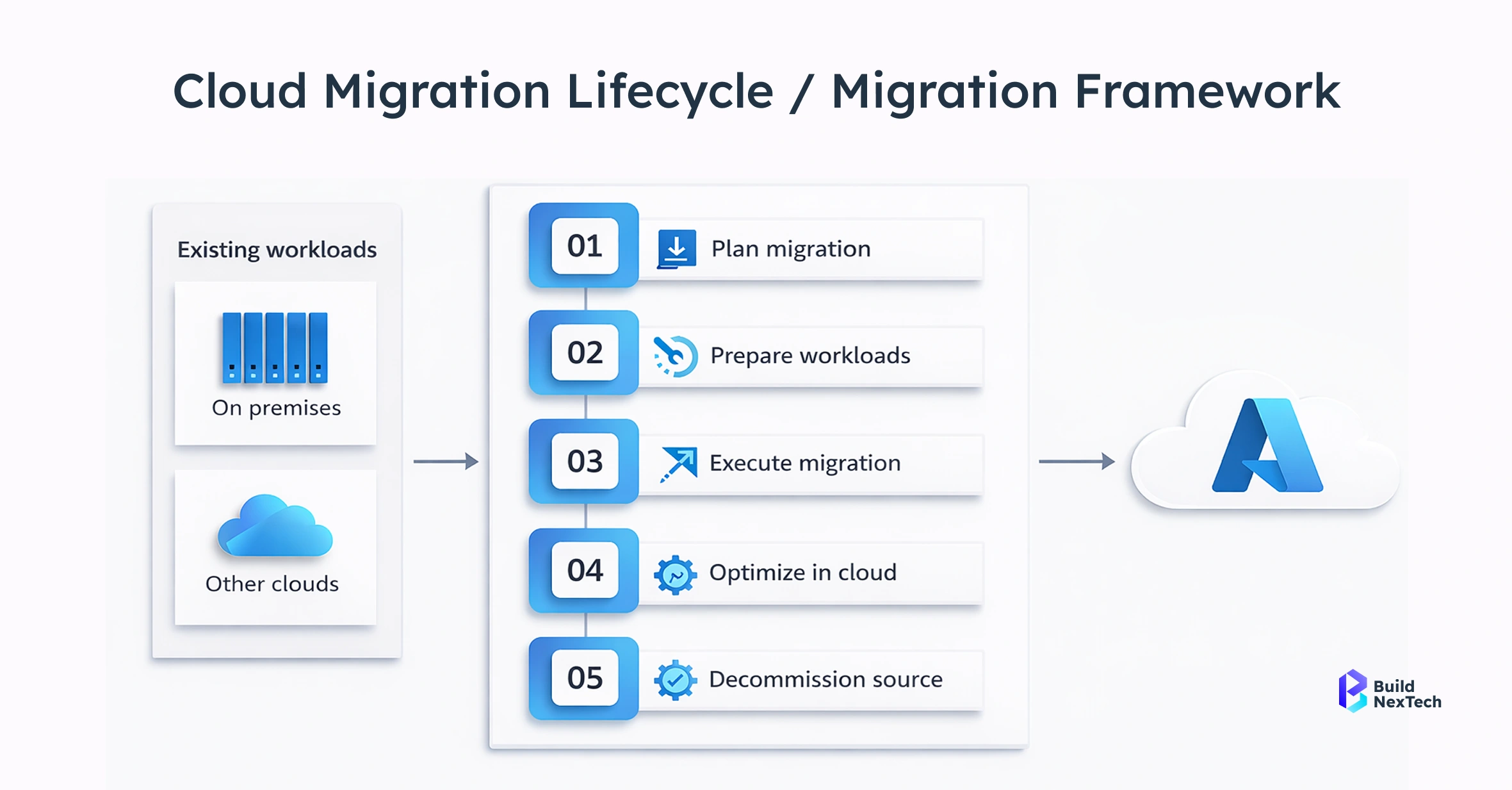 Cloud Migration Lifecycle / Migration Framework

Existing workloads

On premises

Other clouds

01 Plan migration

02 Prepare workloads

03 Execute migration

04 Optimize in cloud

05 Decommission source

Build NexTech